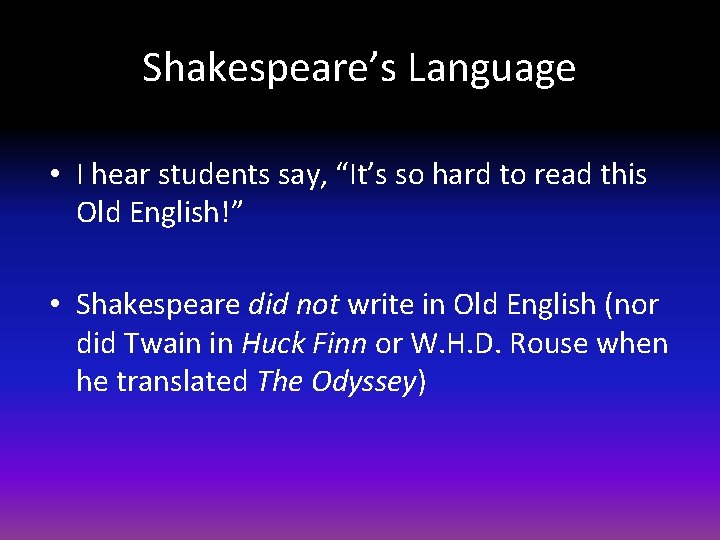 Shakespeare’s Language

• I hear students say, “It’s so hard to read this Old English!”

• Shakespeare did not write in Old English (nor did Twain in Huck Finn or W.H.D. Rouse when he translated The Odyssey)